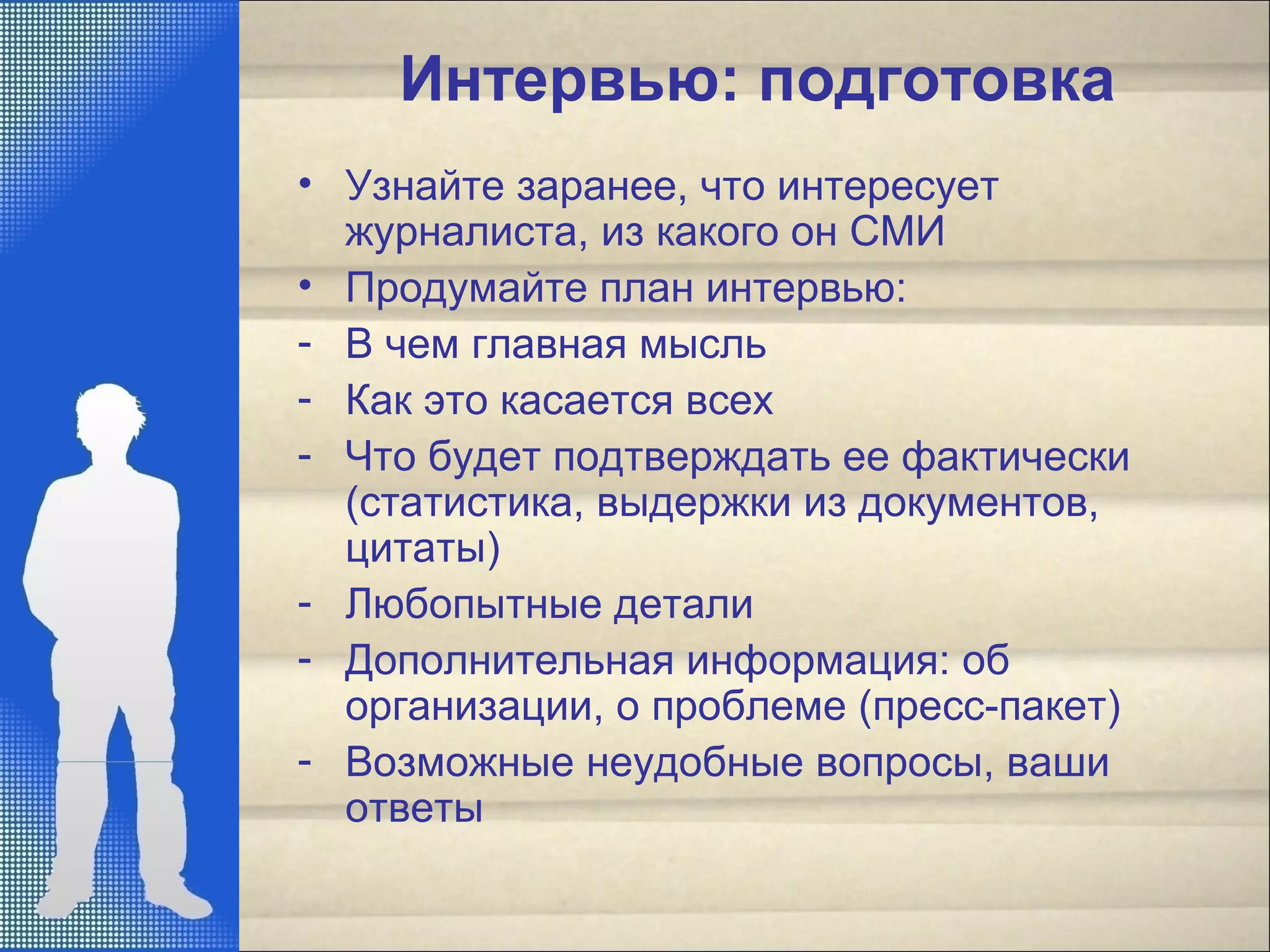 Интервью: подготовка

• Узнайте заранее, что интересует журналиста, из какого он СМИ
• Продумайте план интервью:
- В чем главная мысль
- Как это касается всех
- Что будет подтверждать ее фактически (статистика, выдержки из документов, цитаты)
- Любопытные детали
- Дополнительная информация: об организации, о проблеме (пресс-пакет)
- Возможные неудобные вопросы, ваши ответы